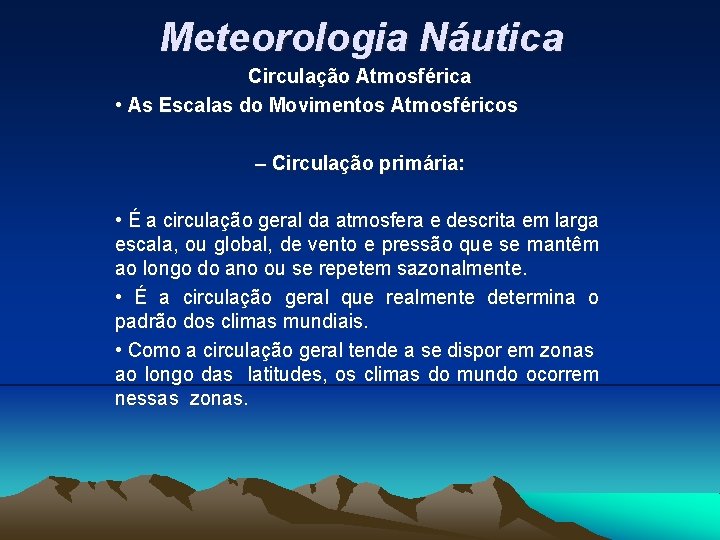 Meteorologia Náutica

Circulação Atmosférica

• As Escalas do Movimentos Atmosféricos

– Circulação primária:

• É a circulação geral da atmosfera e descrita em larga escala, ou global, de vento e pressão que se mantêm ao longo do ano ou se repetem sazonalmente.

• É a circulação geral que realmente determina o padrão dos climas mundiais.

• Como a circulação geral tende a se dispor em zonas ao longo das latitudes, os climas do mundo ocorrem nessas zonas.